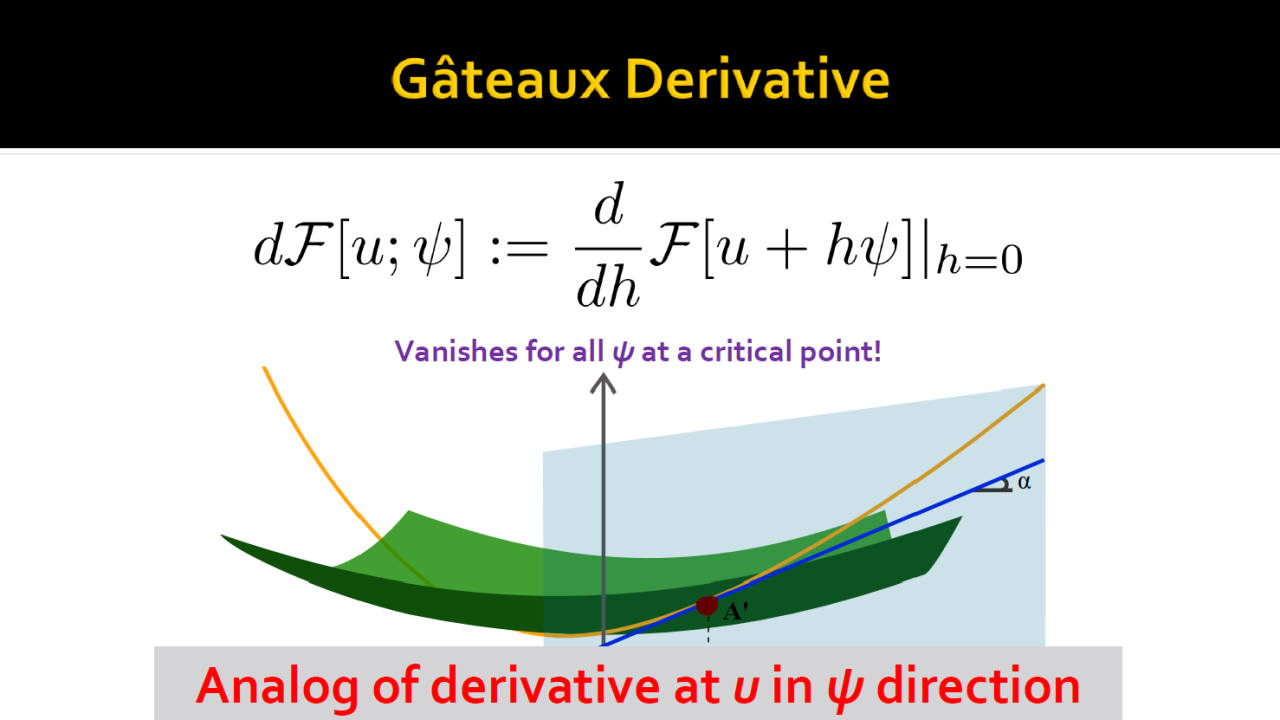 Gâteaux Derivative

$d\mathcal{F}[u;\psi] := \frac{d}{dh}\mathcal{F}[u+h\psi]|_{h=0}$

Vanishes for all $\psi$ at a critical point!

α

A'

Analog of derivative at $u$ in $\psi$ direction